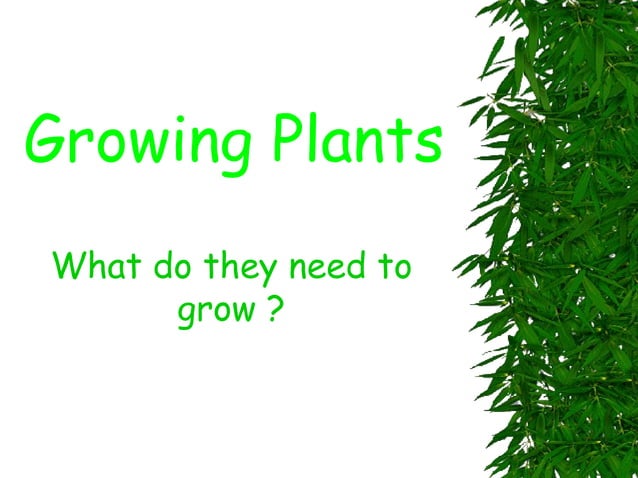 Growing Plants

What do they need to grow ?